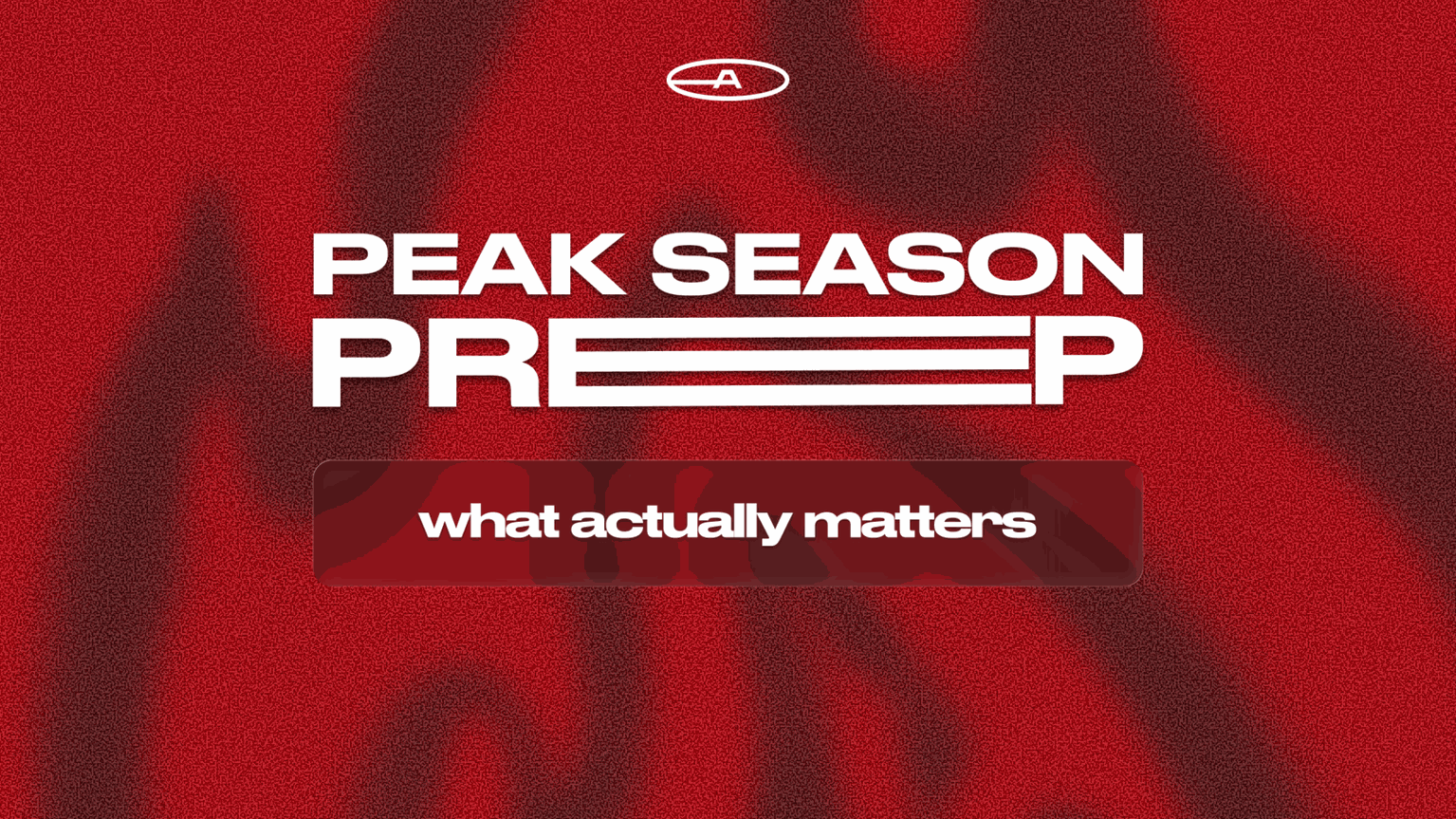 A

PEAK SEASON PREP

what actually matters